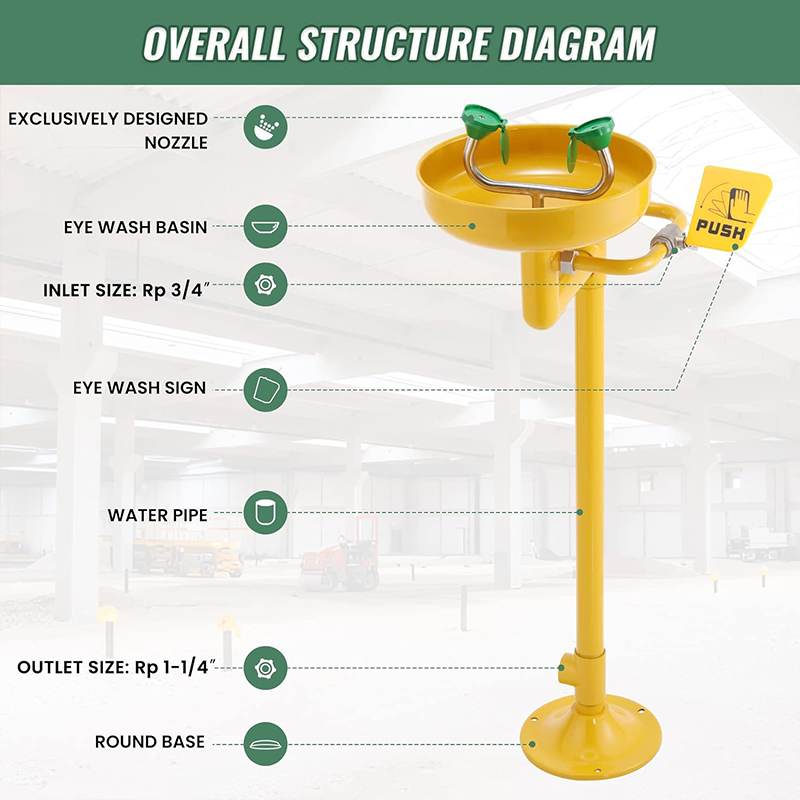 OVERALL STRUCTURE DIAGRAM

EXCLUSIVELY DESIGNED NOZZLE

EYE WASH BASIN

INLET SIZE: Rp 3/4″

EYE WASH SIGN

WATER PIPE

OUTLET SIZE: Rp 1-1/4″

ROUND BASE

PUSH